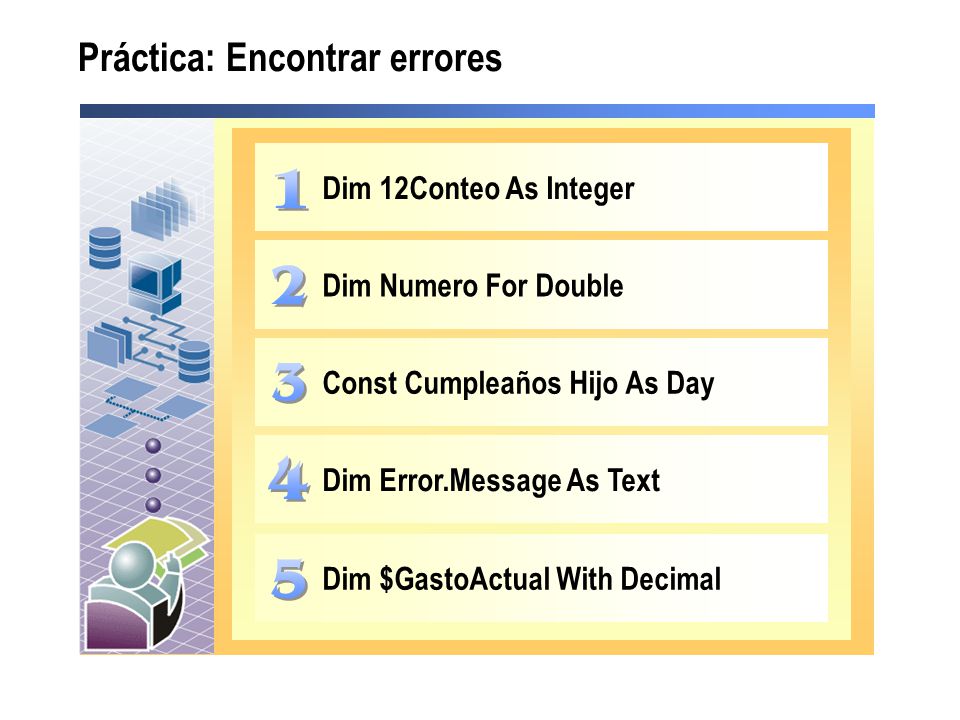 Práctica: Encontrar errores

1 Dim 12Conteo As Integer

2 Dim Numero For Double

3 Const Cumpleaños Hijo As Day

4 Dim Error.Message As Text

5 Dim $GastoActual With Decimal